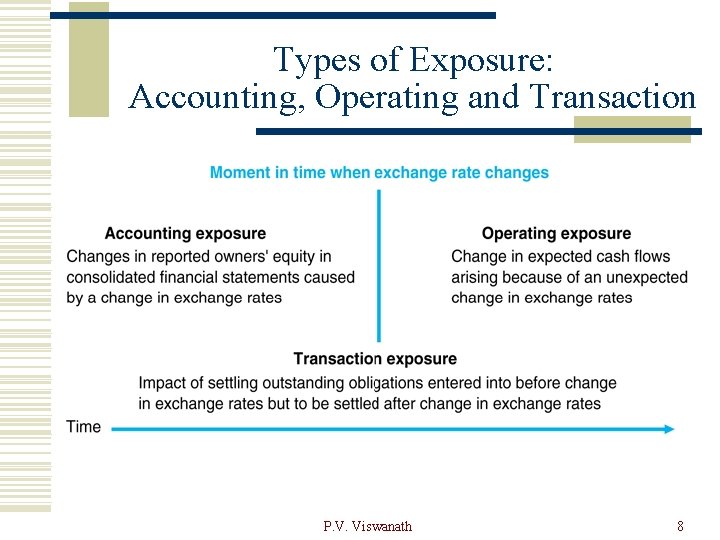 Types of Exposure: Accounting, Operating and Transaction

Moment in time when exchange rate changes

Accounting exposure
Changes in reported owners' equity in consolidated financial statements caused by a change in exchange rates

Operating exposure
Change in expected cash flows arising because of an unexpected change in exchange rates

Transaction exposure
Impact of settling outstanding obligations entered into before change in exchange rates but to be settled after change in exchange rates

Time

P.V. Viswanath

8